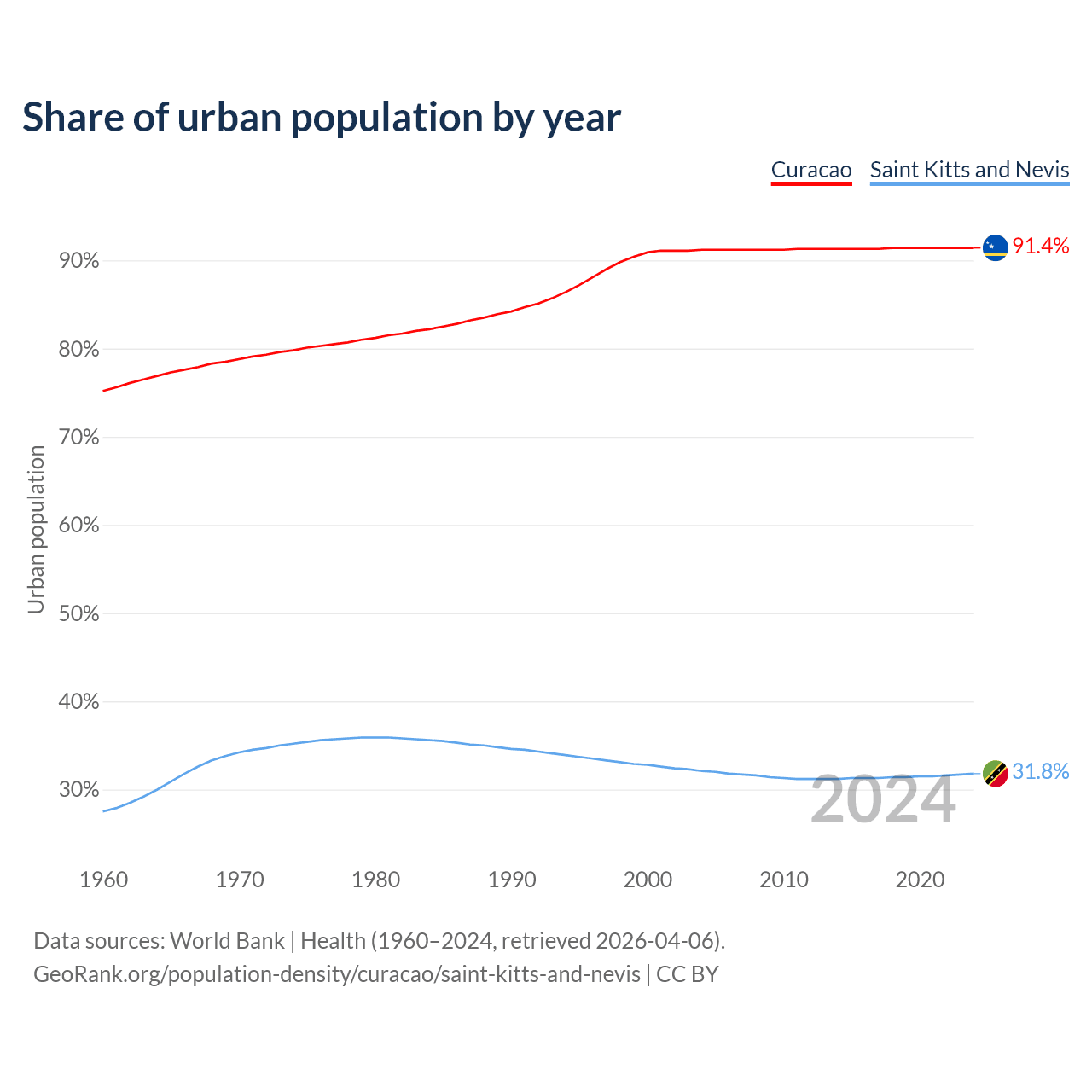 Share of urban population by year

Curacao Saint Kitts and Nevis

Urban population

90%
80%
70%
60%
50%
40%
30%

91.4%
31.8%

2024

1960 1970 1980 1990 2000 2010 2020

Data sources: World Bank | Health (1960–2024, retrieved 2026-04-06).
GeoRank.org/population-density/curacao/saint-kitts-and-nevis | CC BY